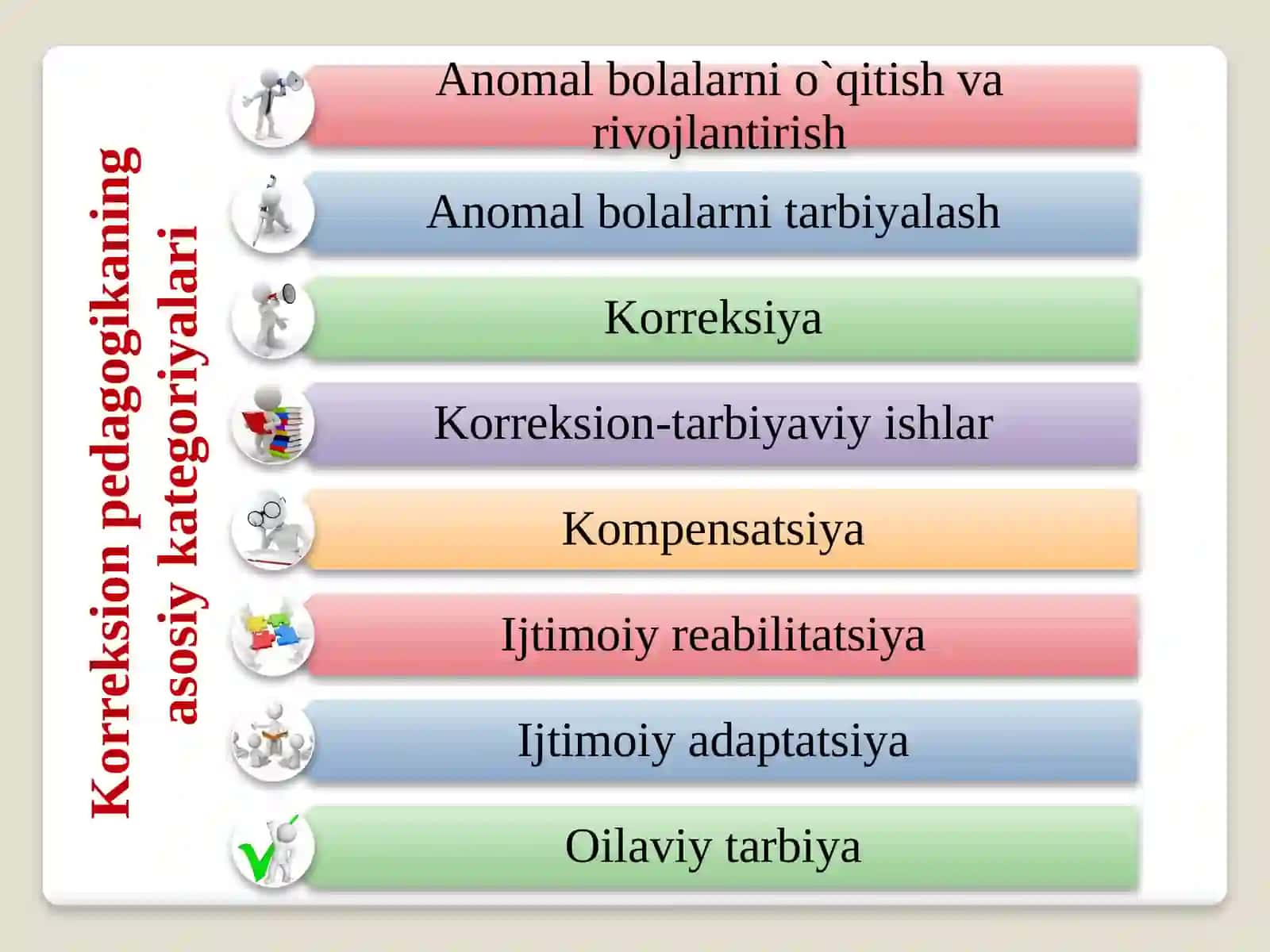 Korreksion pedagogikaning asosiy kategoriyalari

Anomal bolalarni o`qitish va rivojlantirish

Anomal bolalarni tarbiyalash

Korreksiya

Korreksion-tarbiyaviy ishlar

Kompensatsiya

Ijtimoiy reabilitatsiya

Ijtimoiy adaptatsiya

Oilaviy tarbiya